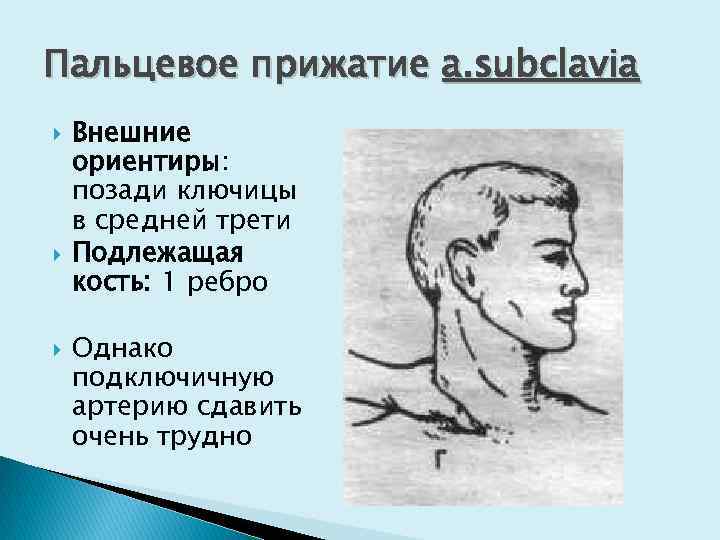 Пальцевое прижатие a.subclavia

Внешние ориентиры: позади ключицы в средней трети

Подлежащая кость: 1 ребро

Однако подключичную артерию сдавить очень трудно

г